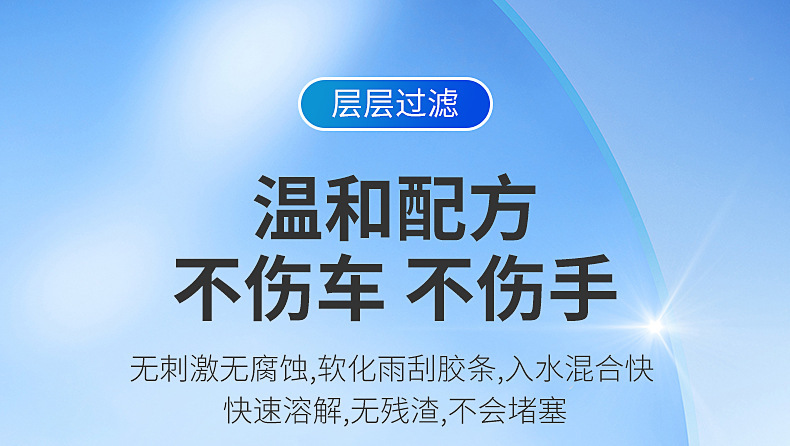 层层过滤

温和配方
不伤车 不伤手

无刺激无腐蚀,软化雨刮胶条,入水混合快
快速溶解,无残渣,不会堵塞